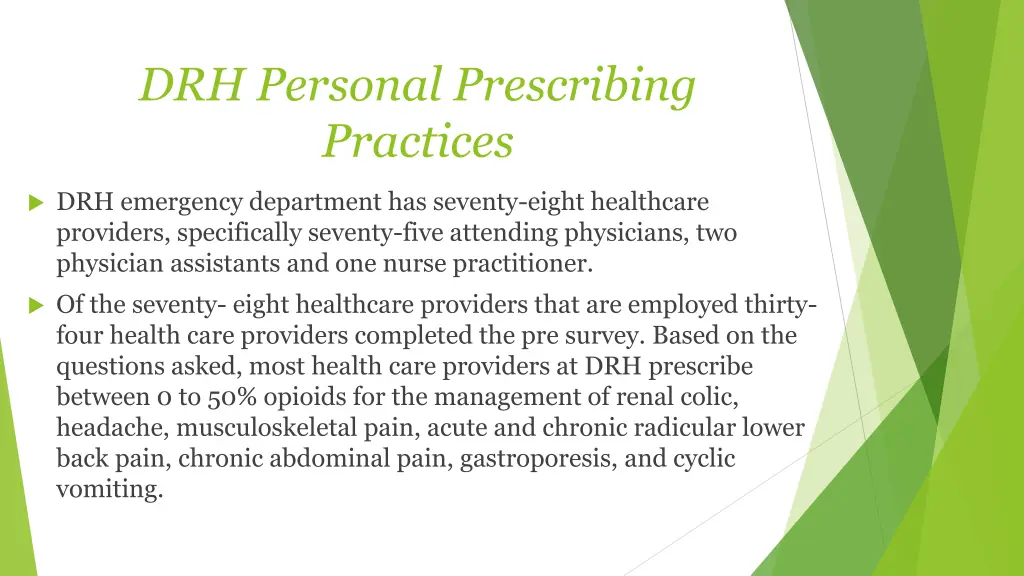 DRH Personal Prescribing Practices

DRH emergency department has seventy-eight healthcare providers, specifically seventy-five attending physicians, two physician assistants and one nurse practitioner.

Of the seventy- eight healthcare providers that are employed thirty-four health care providers completed the pre survey. Based on the questions asked, most health care providers at DRH prescribe between 0 to 50% opioids for the management of renal colic, headache, musculoskeletal pain, acute and chronic radicular lower back pain, chronic abdominal pain, gastroporesis, and cyclic vomiting.